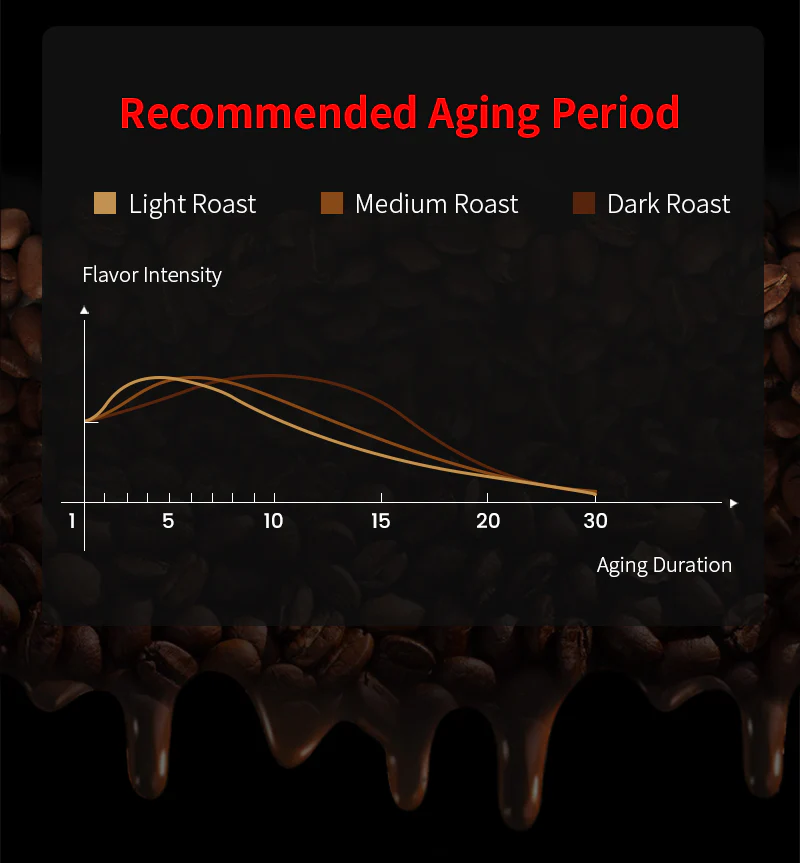 Recommended Aging Period

Light Roast
Medium Roast
Dark Roast

Flavor Intensity

1
5
10
15
20
30

Aging Duration